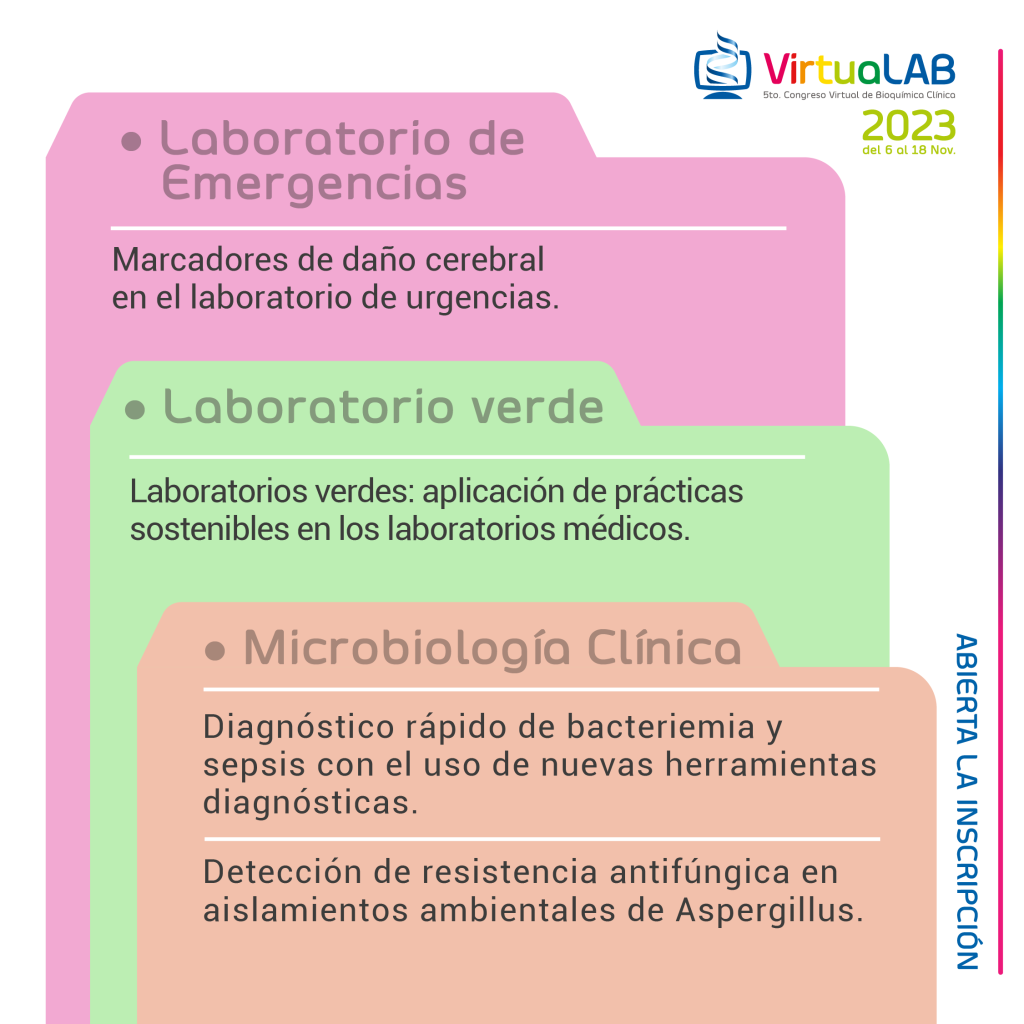 VirtuaLAB
5to. Congreso Virtual de Bioquímica Clínica
2023
del 6 al 18 Nov.

• Laboratorio de Emergencias

Marcadores de daño cerebral en el laboratorio de urgencias.

• Laboratorio verde

Laboratorios verdes: aplicación de prácticas sostenibles en los laboratorios médicos.

• Microbiología Clínica

Diagnóstico rápido de bacteriemia y sepsis con el uso de nuevas herramientas diagnósticas.

Detección de resistencia antifúngica en aislamientos ambientales de Aspergillus.

ABIERTA LA INSCRIPCIÓN